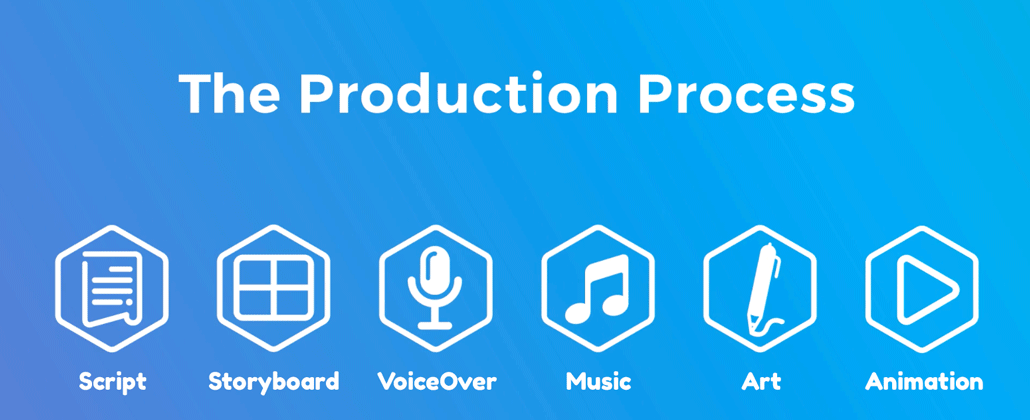 The Production Process

Script

Storyboard

VoiceOver

Music

Art

Animation